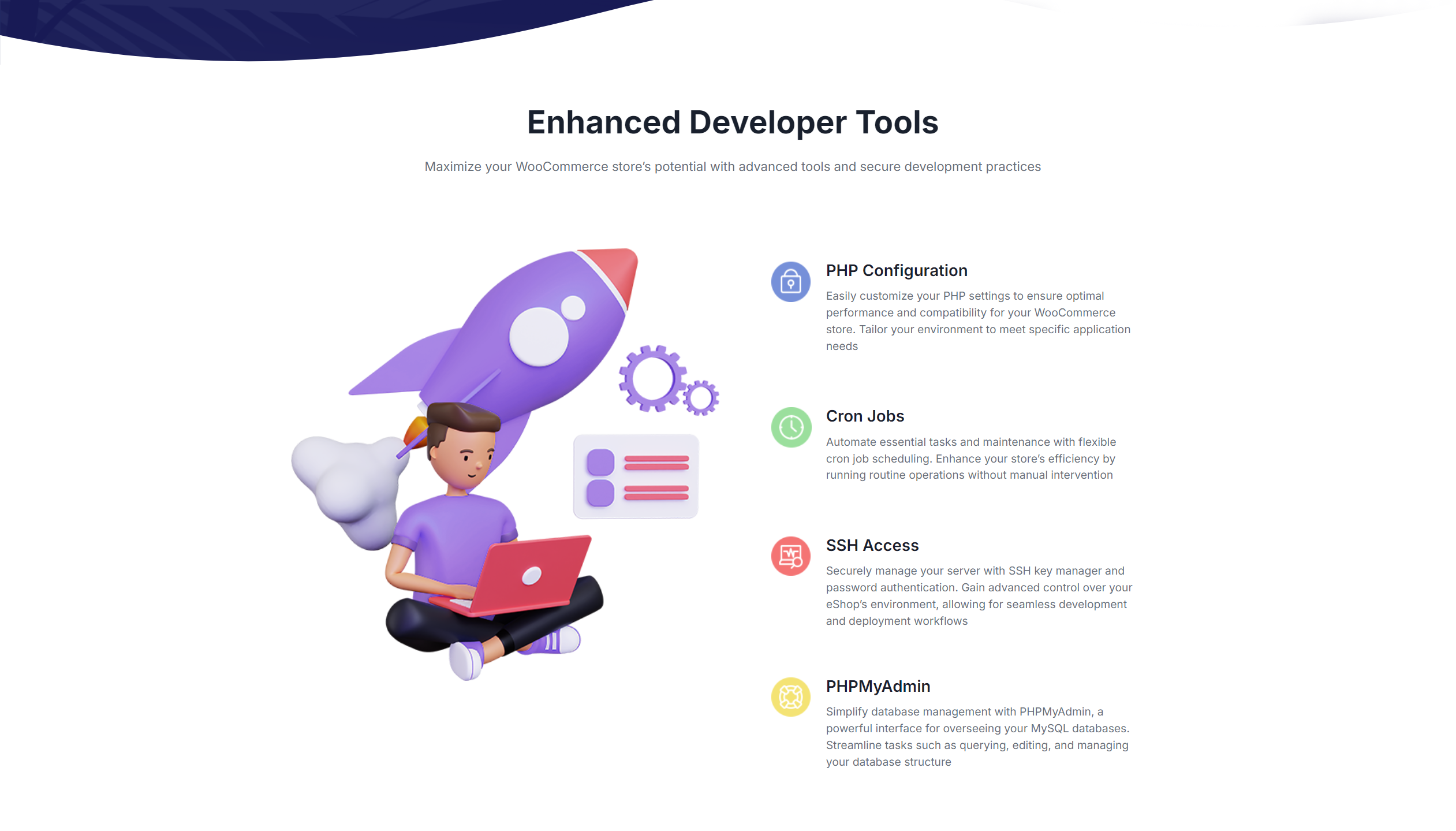 Enhanced Developer Tools

Maximize your WooCommerce store's potential with advanced tools and secure development practices

PHP Configuration

Easily customize your PHP settings to ensure optimal performance and compatibility for your WooCommerce store. Tailor your environment to meet specific application needs

Cron Jobs

Automate essential tasks and maintenance with flexible cron job scheduling. Enhance your store's efficiency by running routine operations without manual intervention

SSH Access

Securely manage your server with SSH key manager and password authentication. Gain advanced control over your eShop's environment, allowing for seamless development and deployment workflows

PHPMyAdmin

Simplify database management with PHPMyAdmin, a powerful interface for overseeing your MySQL databases. Streamline tasks such as querying, editing, and managing your database structure